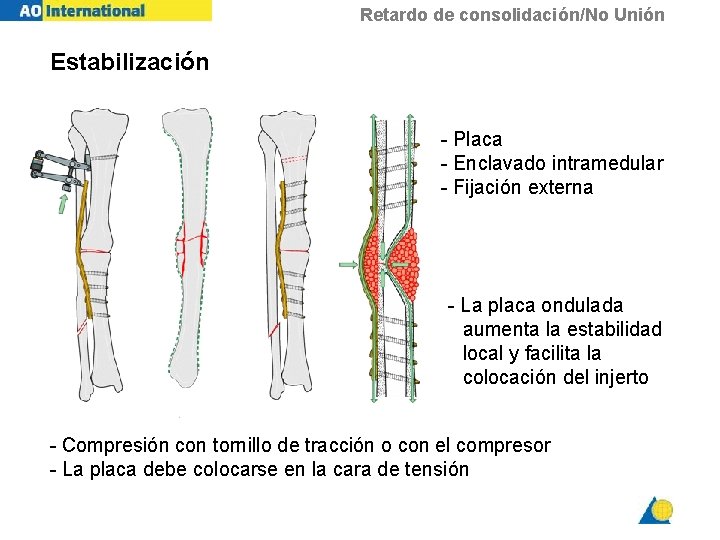 AO International

Retardo de consolidación/No Unión

Estabilización

- Placa
- Enclavado intramedular
- Fijación externa

- La placa ondulada aumenta la estabilidad local y facilita la colocación del injerto

- Compresión con tornillo de tracción o con el compresor
- La placa debe colocarse en la cara de tensión